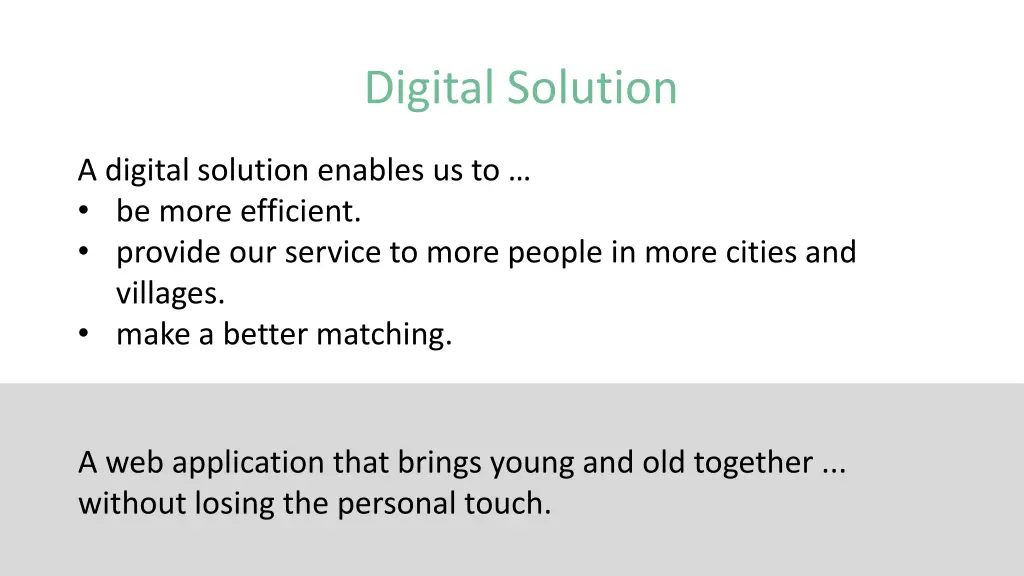 Digital Solution

A digital solution enables us to …
• be more efficient.
• provide our service to more people in more cities and villages.
• make a better matching.

A web application that brings young and old together ... without losing the personal touch.